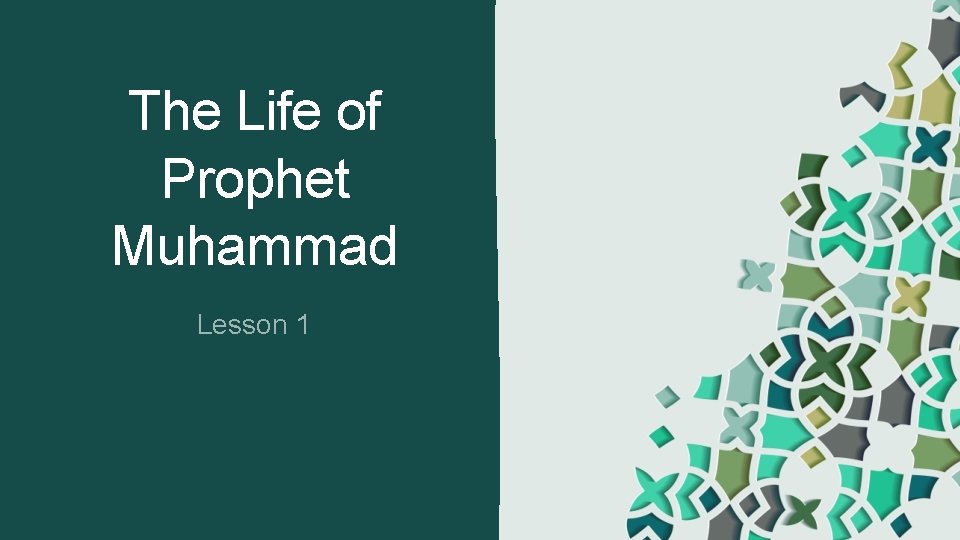 The Life of Prophet Muhammad

Lesson 1